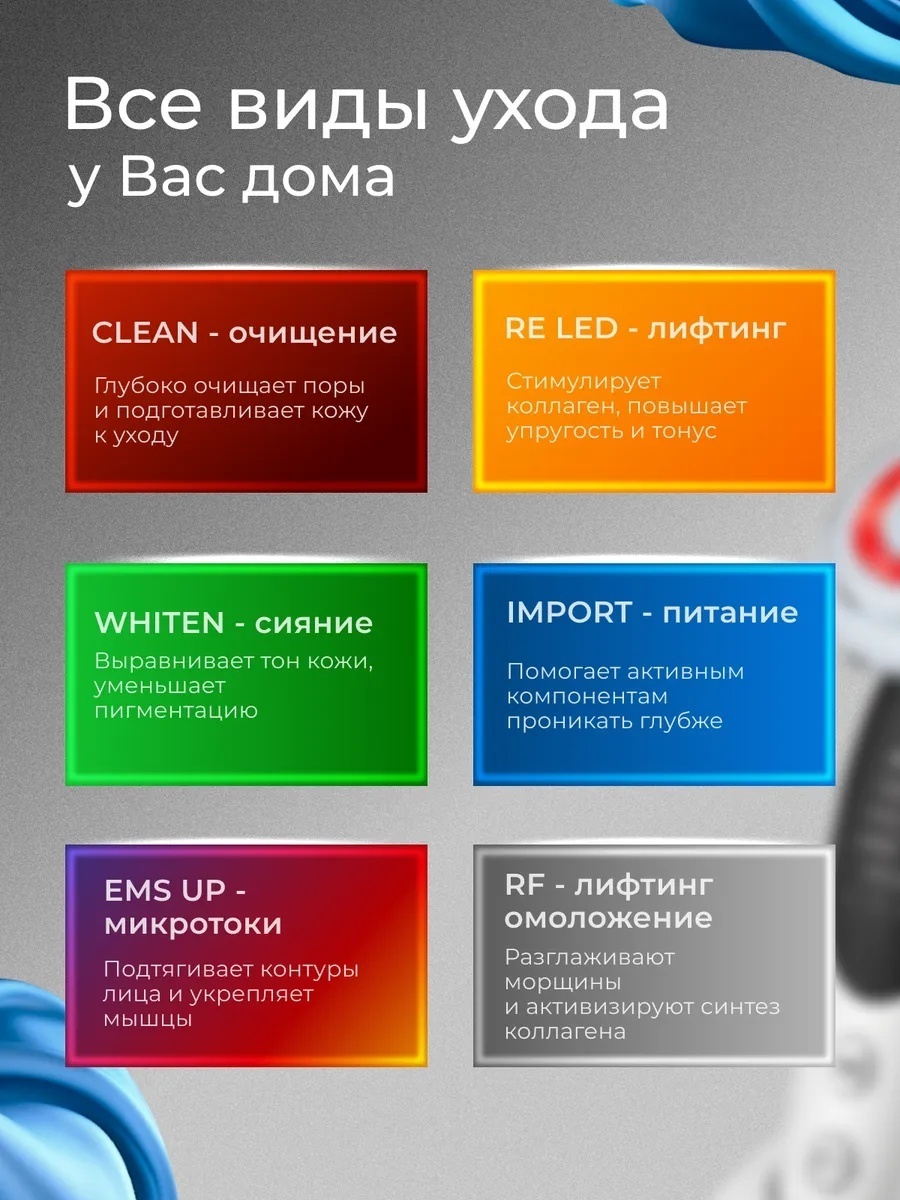 Все виды ухода
у Вас дома

CLEAN - очищение

Глубоко очищает поры и подготавливает кожу к уходу

RE LED - лифтинг

Стимулирует коллаген, повышает упругость и тонус

WHITEN - сияние

Выравнивает тон кожи, уменьшает пигментацию

IMPORT - питание

Помогает активным компонентам проникать глубже

EMS UP - микротоки

Подтягивает контуры лица и укрепляет мышцы

RF - лифтинг омоложение

Разглаживают морщины и активизируют синтез коллагена